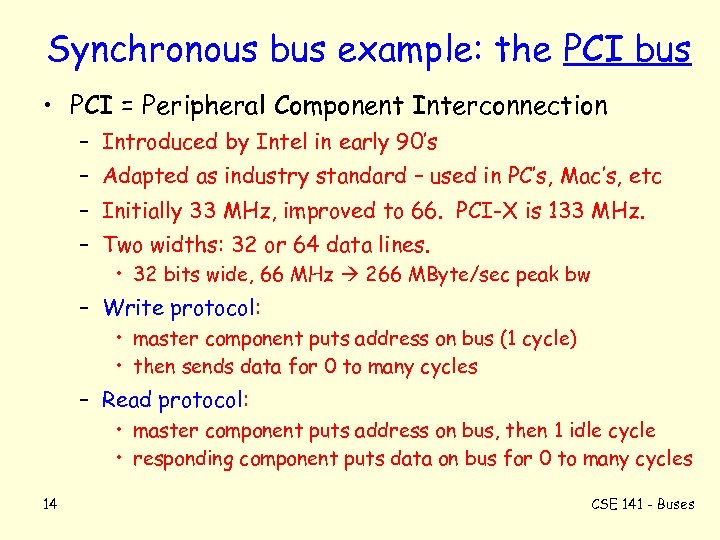 Synchronous bus example: the PCI bus

• PCI = Peripheral Component Interconnection
  – Introduced by Intel in early 90's
  – Adapted as industry standard – used in PC's, Mac's, etc
  – Initially 33 MHz, improved to 66. PCI-X is 133 MHz.
  – Two widths: 32 or 64 data lines.
    • 32 bits wide, 66 MHz → 266 MByte/sec peak bw
  – Write protocol:
    • master component puts address on bus (1 cycle)
    • then sends data for 0 to many cycles
  – Read protocol:
    • master component puts address on bus, then 1 idle cycle
    • responding component puts data on bus for 0 to many cycles

14

CSE 141 - Buses